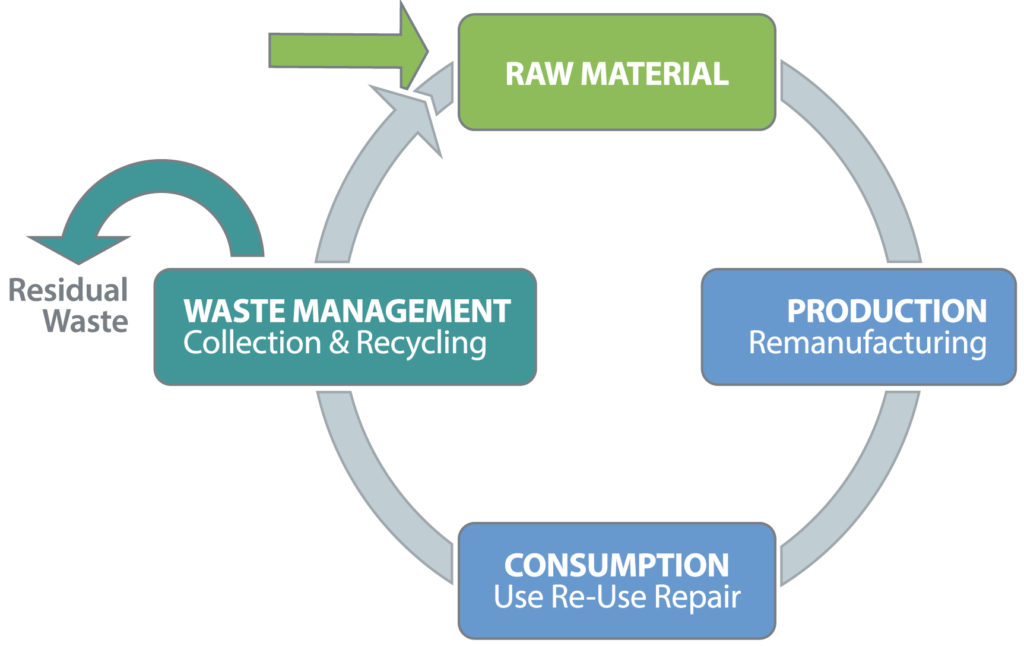 RAW MATERIAL

PRODUCTION
Remanufacturing

CONSUMPTION
Use Re-Use Repair

WASTE MANAGEMENT
Collection & Recycling

Residual Waste